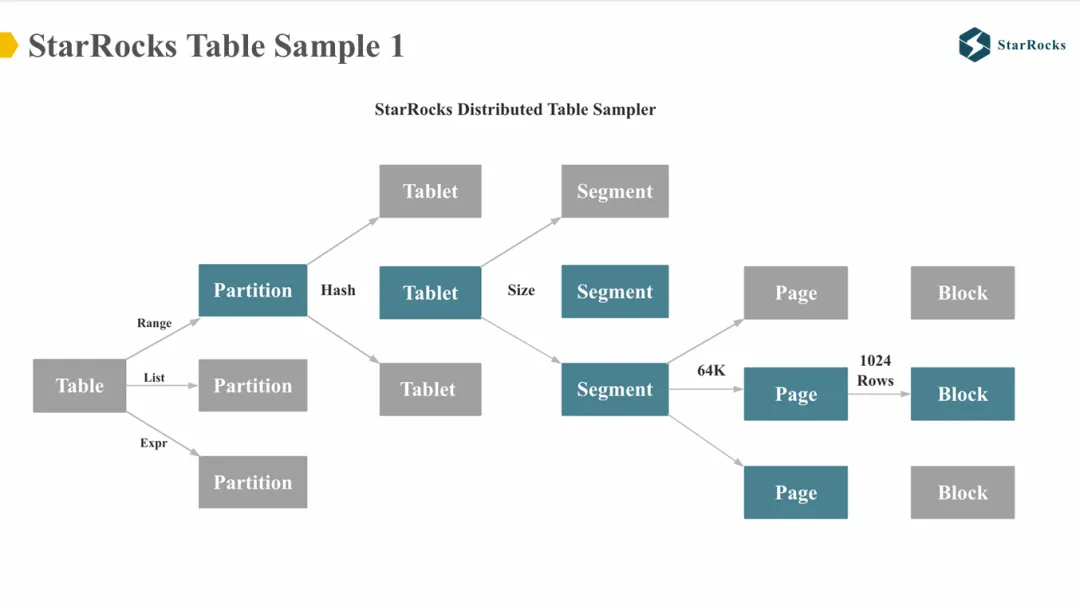 StarRocks Table Sample 1

StarRocks

StarRocks Distributed Table Sampler

Table

Range

List

Expr

Partition

Partition

Partition

Hash

Tablet

Tablet

Tablet

Size

Segment

Segment

Segment

64K

Page

Page

Page

1024 Rows

Block

Block

Block